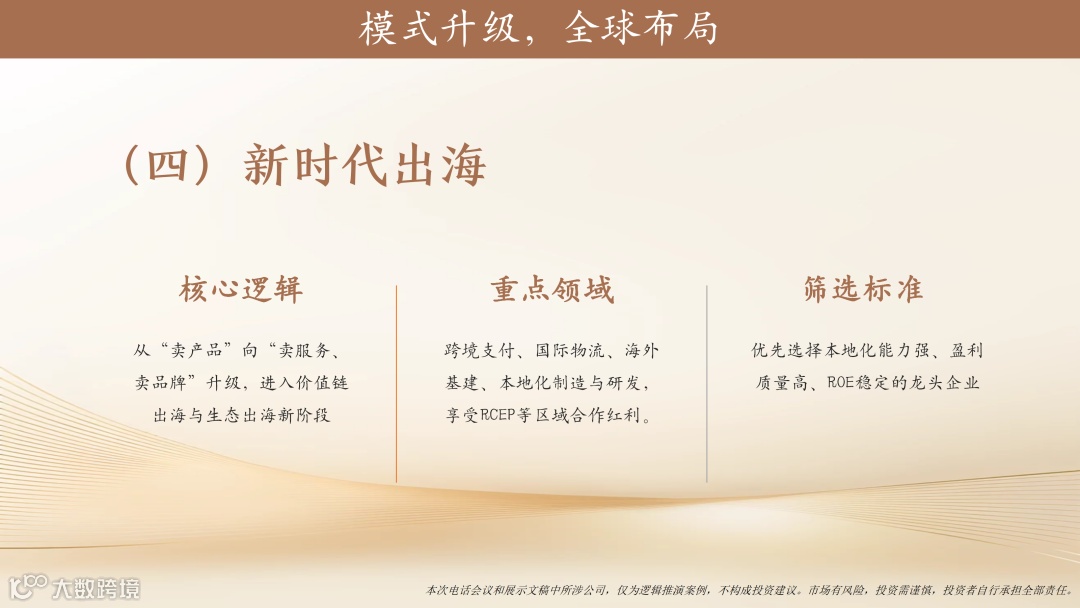 模式升级，全球布局

（四）新时代出海

核心逻辑

从“卖产品”向“卖服务、卖品牌”升级，进入价值链出海与生态出海新阶段

重点领域

跨境支付、国际物流、海外基建、本地化制造与研发，享受RCEP等区域合作红利。

筛选标准

优先选择本地化能力强、盈利质量高、ROE稳定的龙头企业

大数跨境

本次电话会议和展示文稿中所涉公司，仅为逻辑推演案例，不构成投资建议。市场有风险，投资需谨慎，投资者自行承担全部责任。